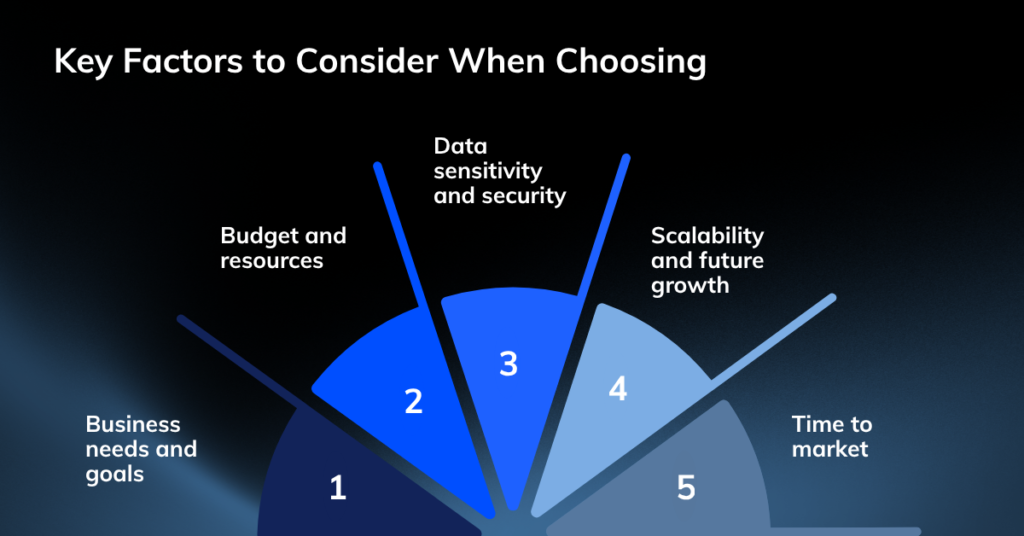 Key Factors to Consider When Choosing

Business needs and goals

1

Budget and resources

2

Data sensitivity and security

3

Scalability and future growth

4

Time to market

5